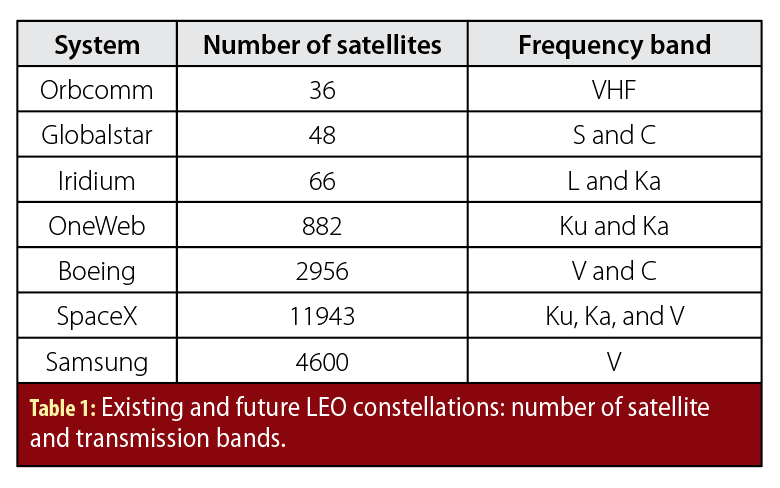 | System | Number of satellites | Frequency band |
|---|---|---|
| Orbcomm | 36 | VHF |
| Globalstar | 48 | S and C |
| Iridium | 66 | L and Ka |
| OneWeb | 882 | Ku and Ka |
| Boeing | 2956 | V and C |
| SpaceX | 11943 | Ku, Ka, and V |
| Samsung | 4600 | V |

Table 1: Existing and future LEO constellations: number of satellite and transmission bands.